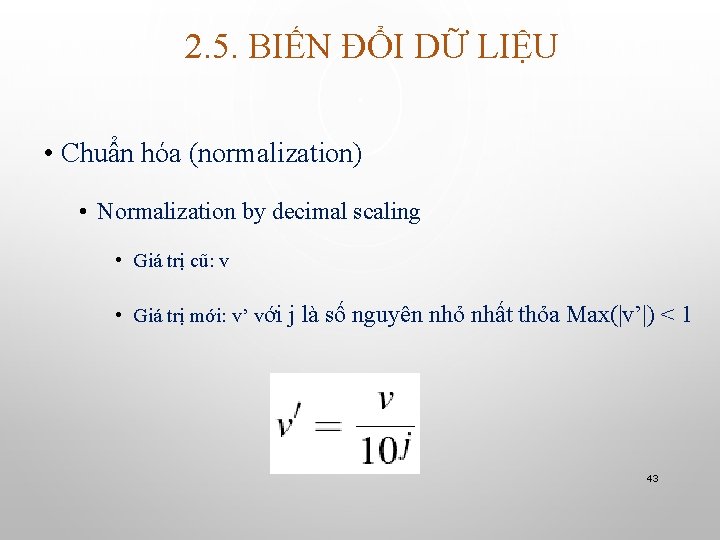 2.5. BIẾN ĐỔI DỮ LIỆU

• Chuẩn hóa (normalization)

• Normalization by decimal scaling

• Giá trị cũ: v

• Giá trị mới: v’ với j là số nguyên nhỏ nhất thỏa Max(|v’|) < 1

$v' = \frac{v}{10^j}$

43